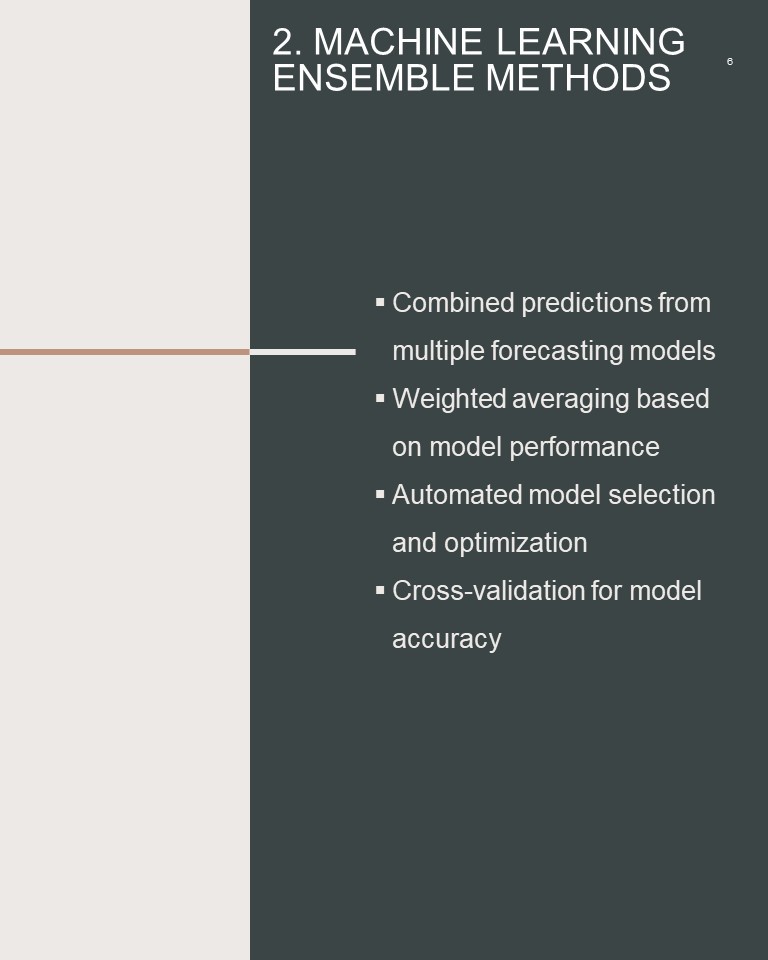 2. MACHINE LEARNING ENSEMBLE METHODS

6

▪ Combined predictions from multiple forecasting models
▪ Weighted averaging based on model performance
▪ Automated model selection and optimization
▪ Cross-validation for model accuracy